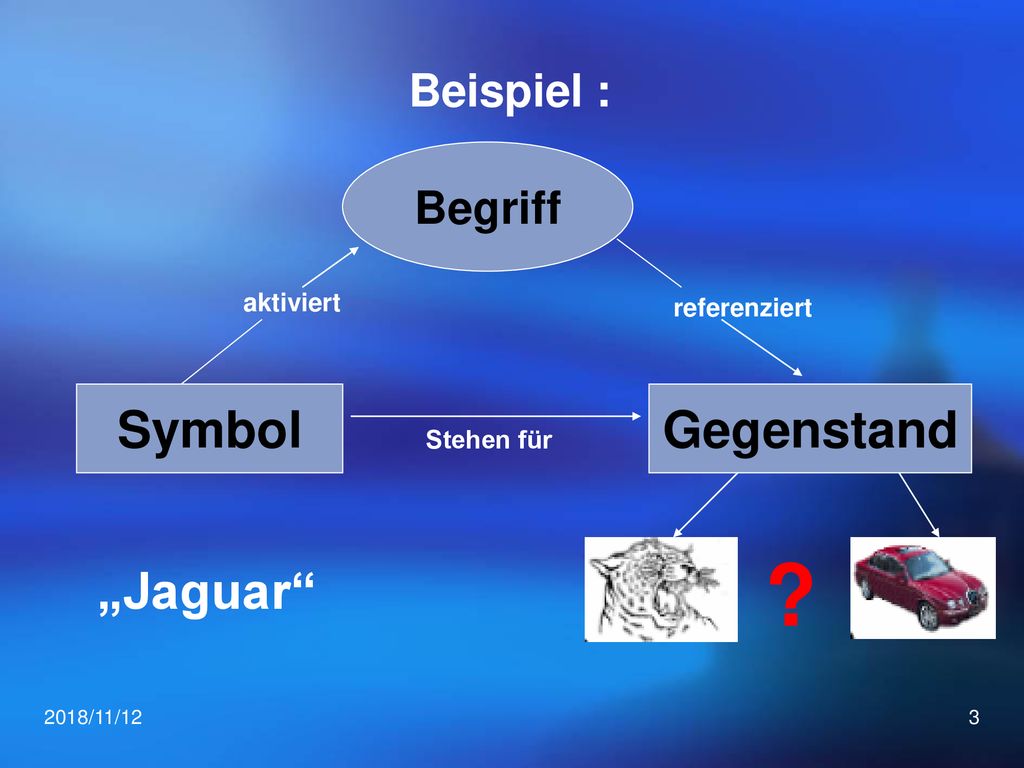 Beispiel :

Begriff

aktiviert

referenziert

Symbol

Stehen für

Gegenstand

„Jaguar“

?

2018/11/12

3